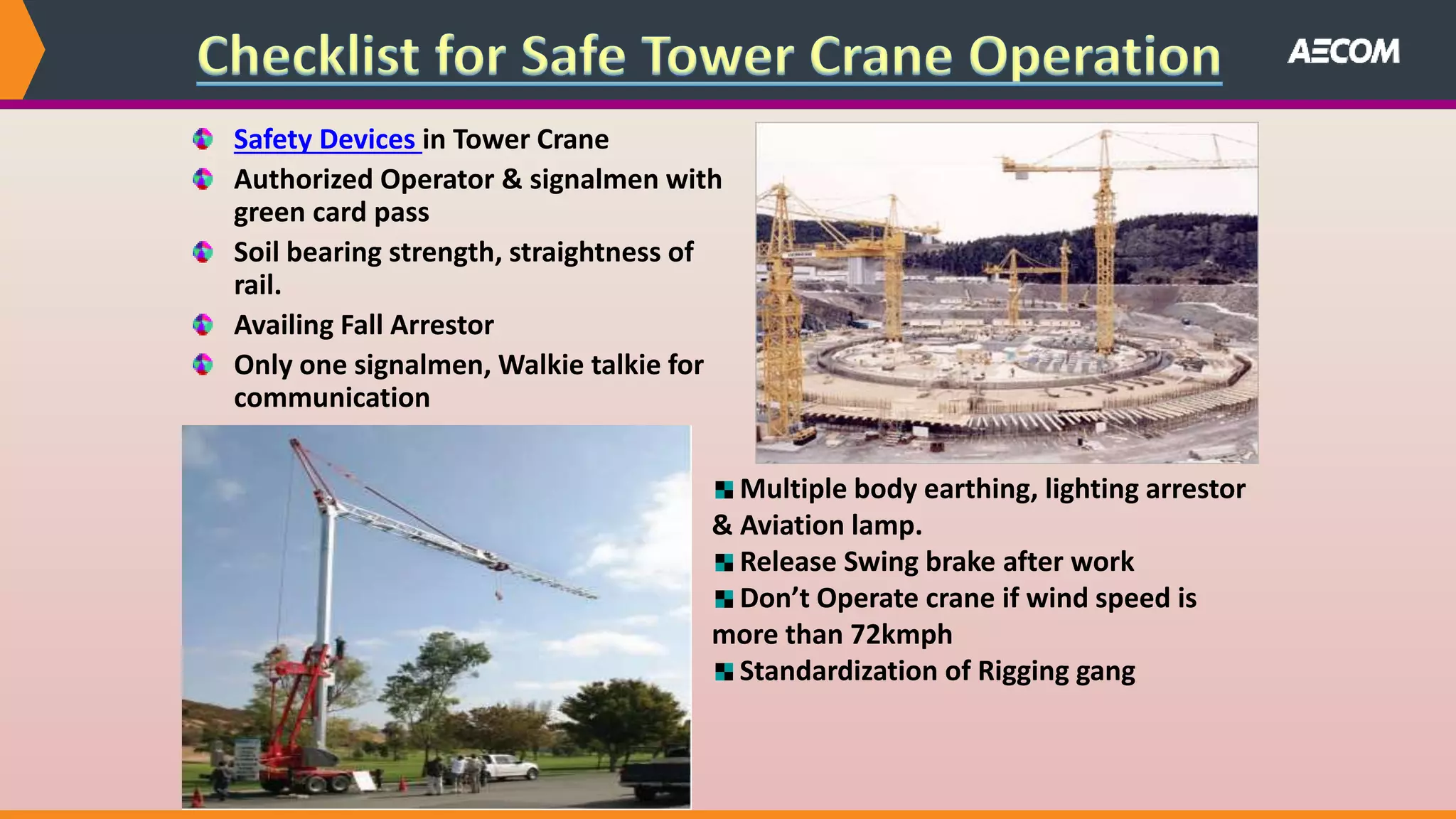 Checklist for Safe Tower Crane Operation

AECOM

Safety Devices in Tower Crane

Authorized Operator & signalmen with green card pass

Soil bearing strength, straightness of rail.

Availing Fall Arrestor

Only one signalmen, Walkie talkie for communication

Multiple body earthing, lighting arrestor & Aviation lamp.

Release Swing brake after work

Don't Operate crane if wind speed is more than 72kmph

Standardization of Rigging gang